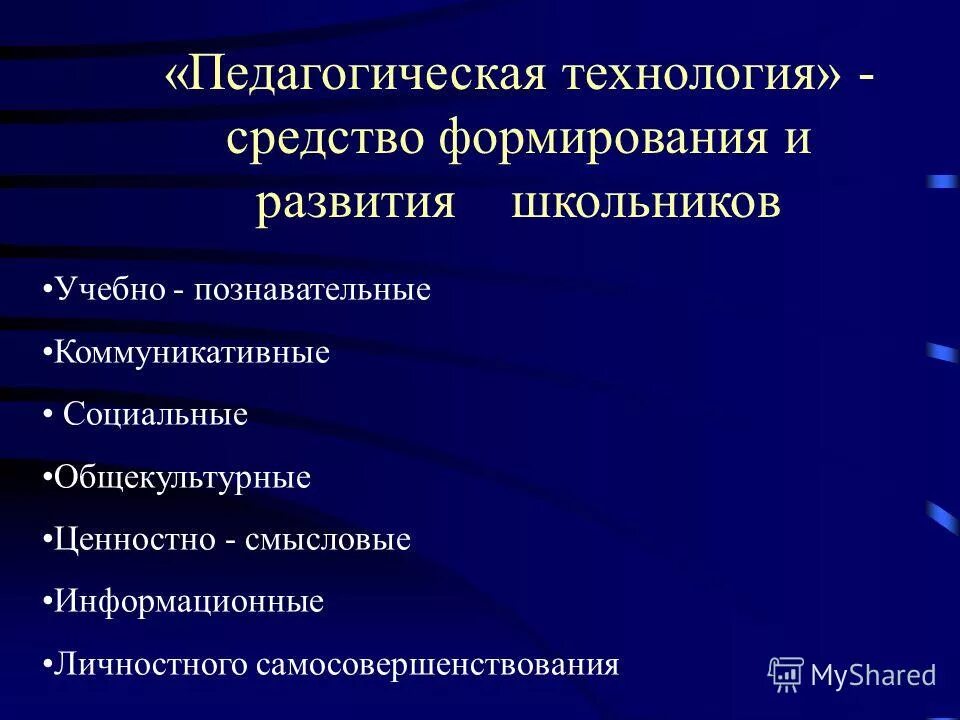 «Педагогическая технология» - средство формирования и развития школьников

•Учебно - познавательные

•Коммуникативные

• Социальные

•Общекультурные

•Ценностно - смысловые

•Информационные

•Личностного самосовершенствования

MyShared